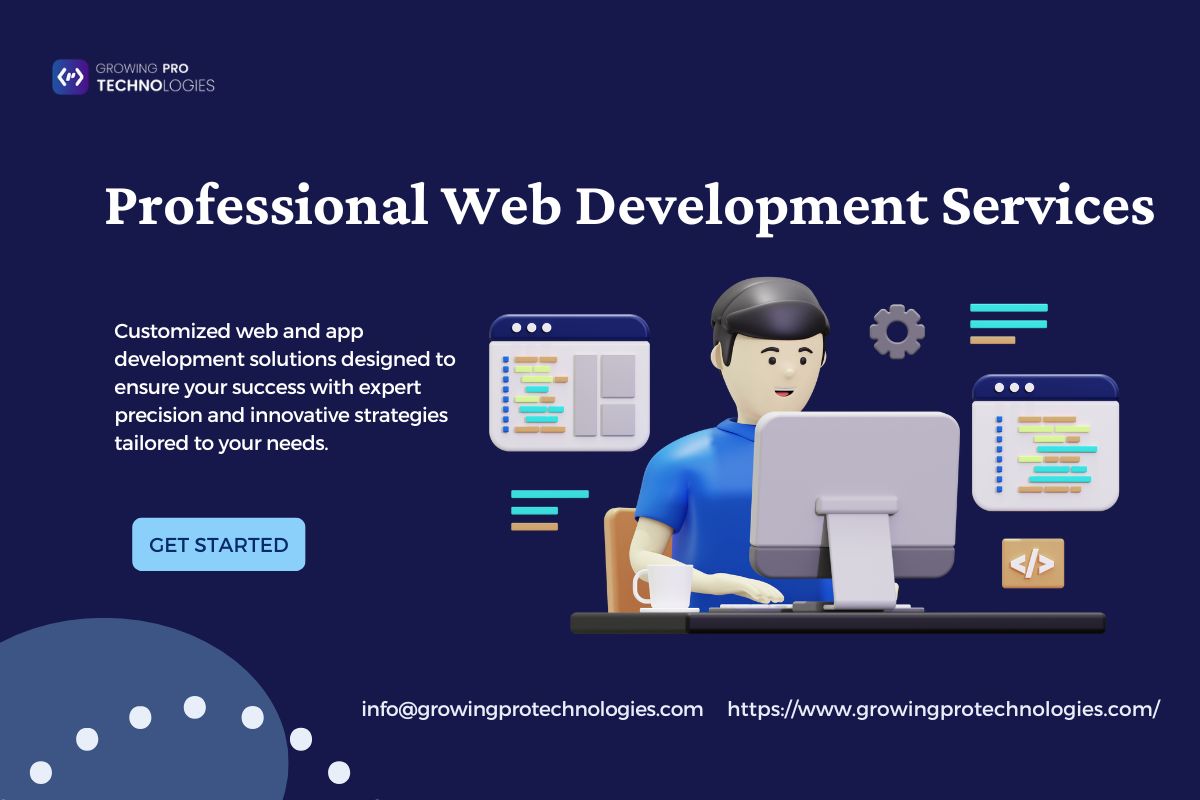 GROWING PRO
TECHNOLOGIES

Professional Web Development Services

Customized web and app development solutions designed to ensure your success with expert precision and innovative strategies tailored to your needs.

GET STARTED

</>

info@growingprotechnologies.com https://www.growingprotechnologies.com/